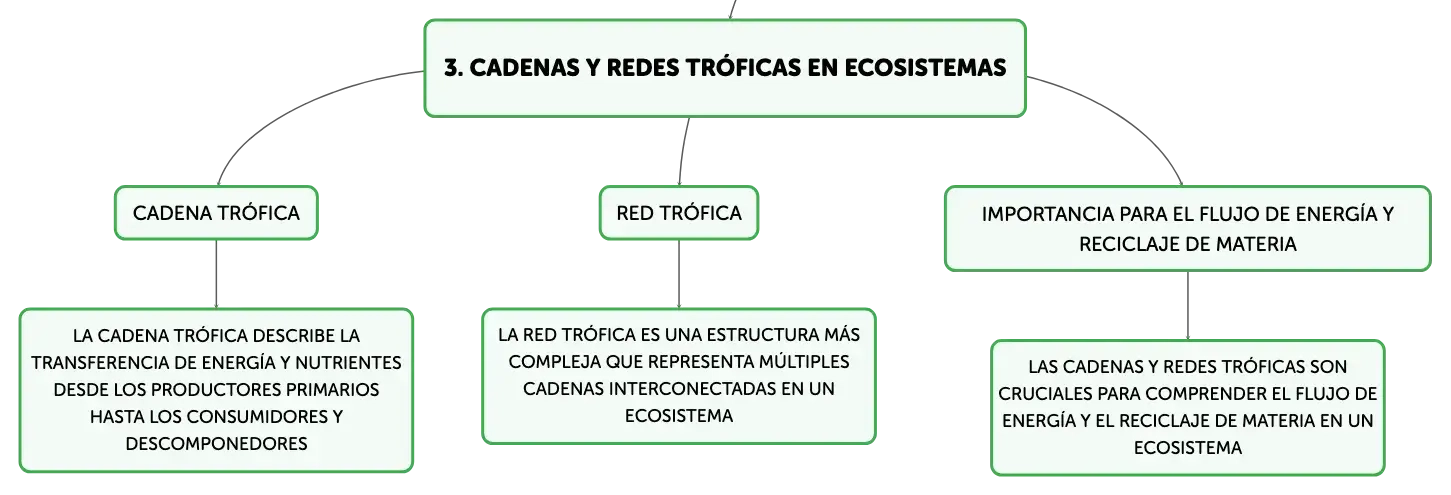 3. CADENAS Y REDES TRÓFICAS EN ECOSISTEMAS

CADENA TRÓFICA

LA CADENA TRÓFICA DESCRIBE LA TRANSFERENCIA DE ENERGÍA Y NUTRIENTES DESDE LOS PRODUCTORES PRIMARIOS HASTA LOS CONSUMIDORES Y DESCOMPONEDORES

RED TRÓFICA

LA RED TRÓFICA ES UNA ESTRUCTURA MÁS COMPLEJA QUE REPRESENTA MÚLTIPLES CADENAS INTERCONECTADAS EN UN ECOSISTEMA

IMPORTANCIA PARA EL FLUJO DE ENERGÍA Y RECICLAJE DE MATERIA

LAS CADENAS Y REDES TRÓFICAS SON CRUCIALES PARA COMPRENDER EL FLUJO DE ENERGÍA Y EL RECICLAJE DE MATERIA EN UN ECOSISTEMA